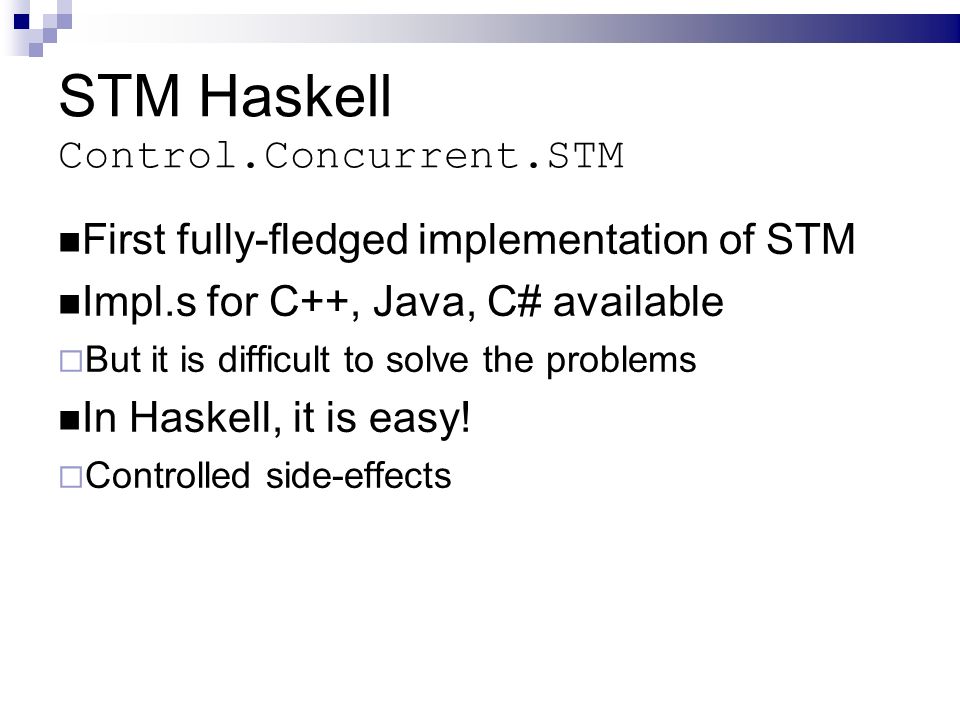 STM Haskell
Control.Concurrent.STM

■First fully-fledged implementation of STM

■Impl.s for C++, Java, C# available

□But it is difficult to solve the problems

■In Haskell, it is easy!

□Controlled side-effects